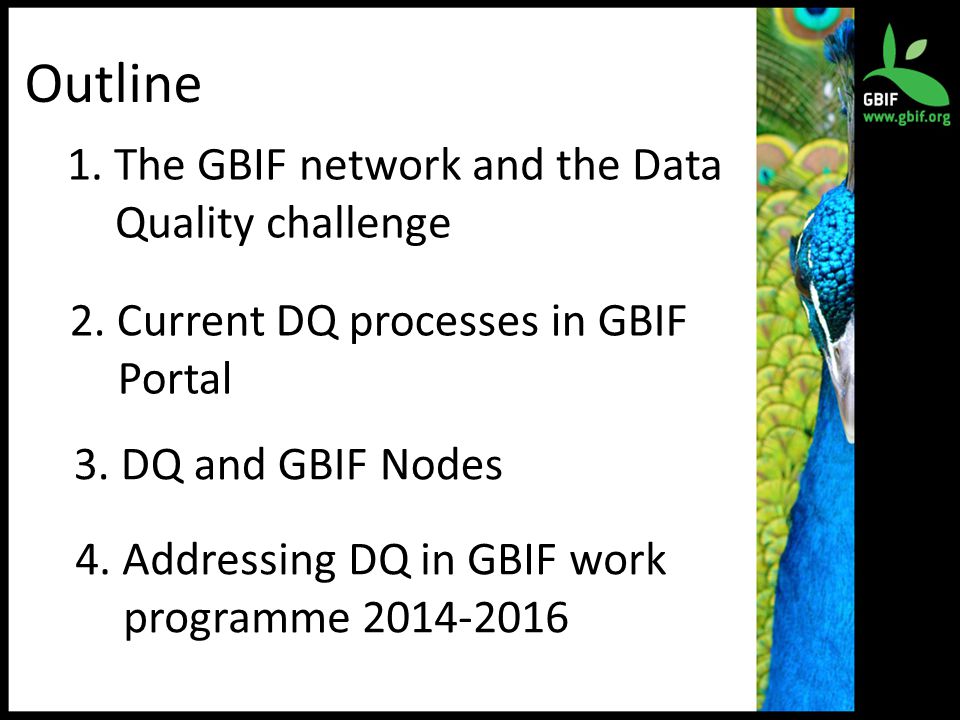 Outline

1. The GBIF network and the Data Quality challenge

2. Current DQ processes in GBIF Portal

3. DQ and GBIF Nodes

4. Addressing DQ in GBIF work programme 2014-2016

GBIF
www.gbif.org